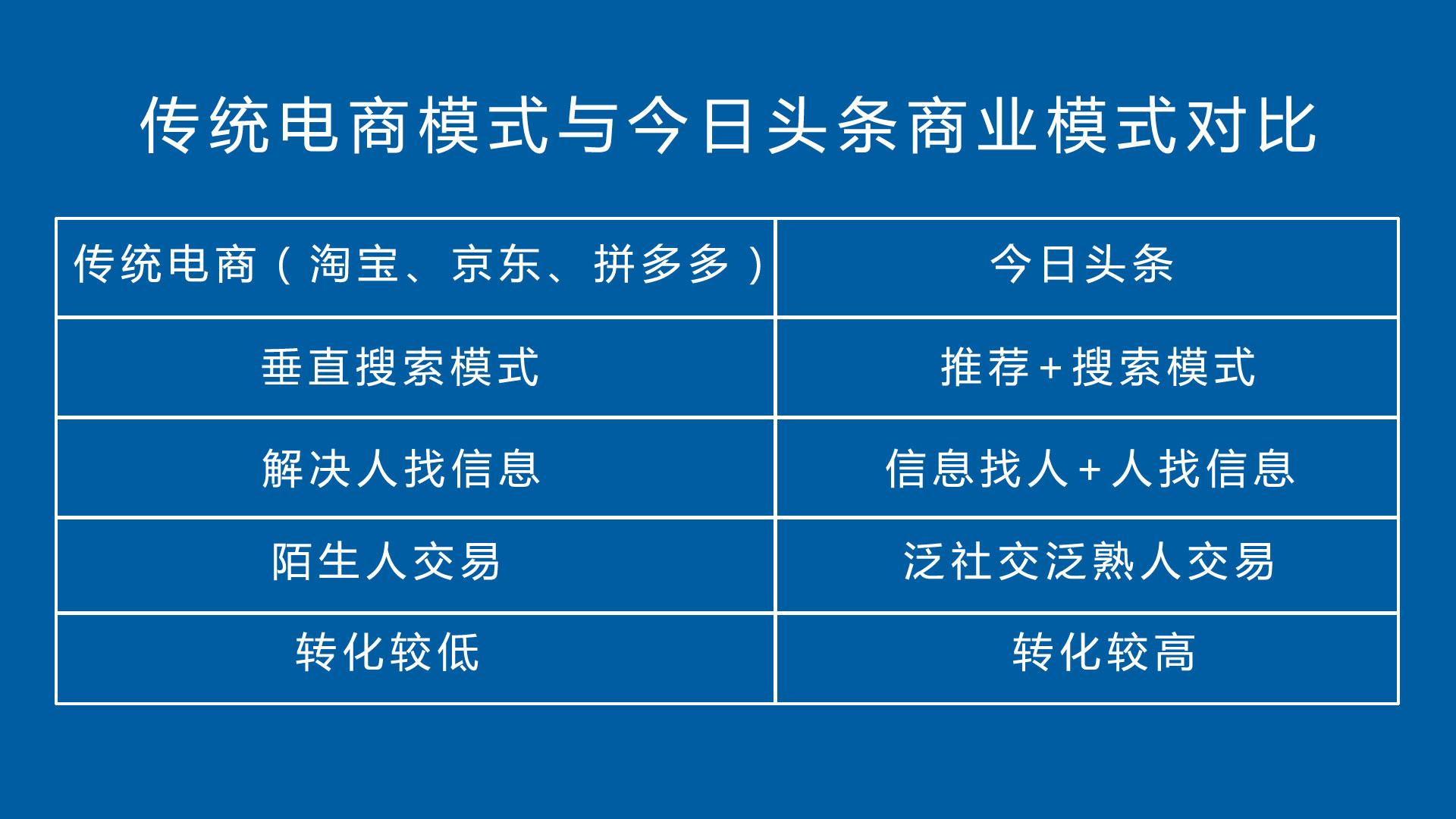 传统电商模式与今日头条商业模式对比

| 传统电商（淘宝、京东、拼多多） | 今日头条 |
|---|---|
| 垂直搜索模式 | 推荐+搜索模式 |
| 解决人找信息 | 信息找人+人找信息 |
| 陌生人交易 | 泛社交泛熟人交易 |
| 转化较低 | 转化较高 |